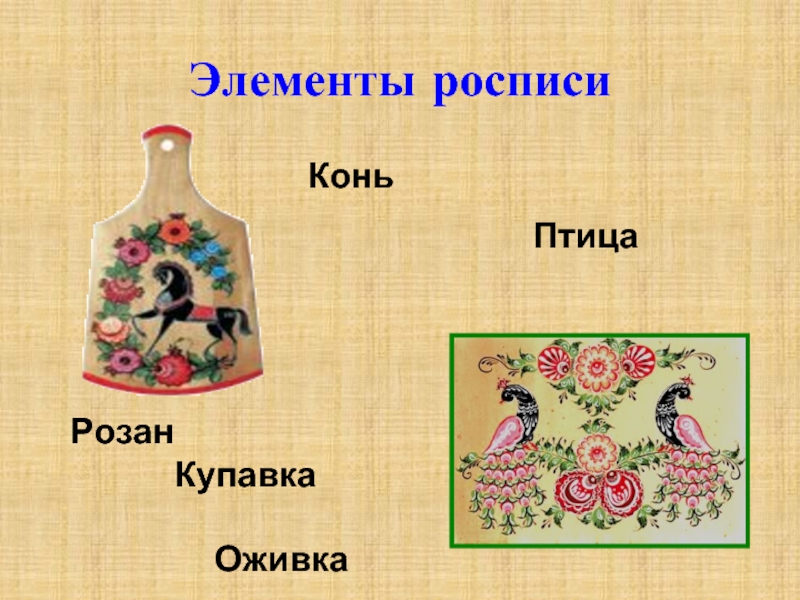 Элементы росписи

Конь

Птица

Розан

Купавка

Оживка